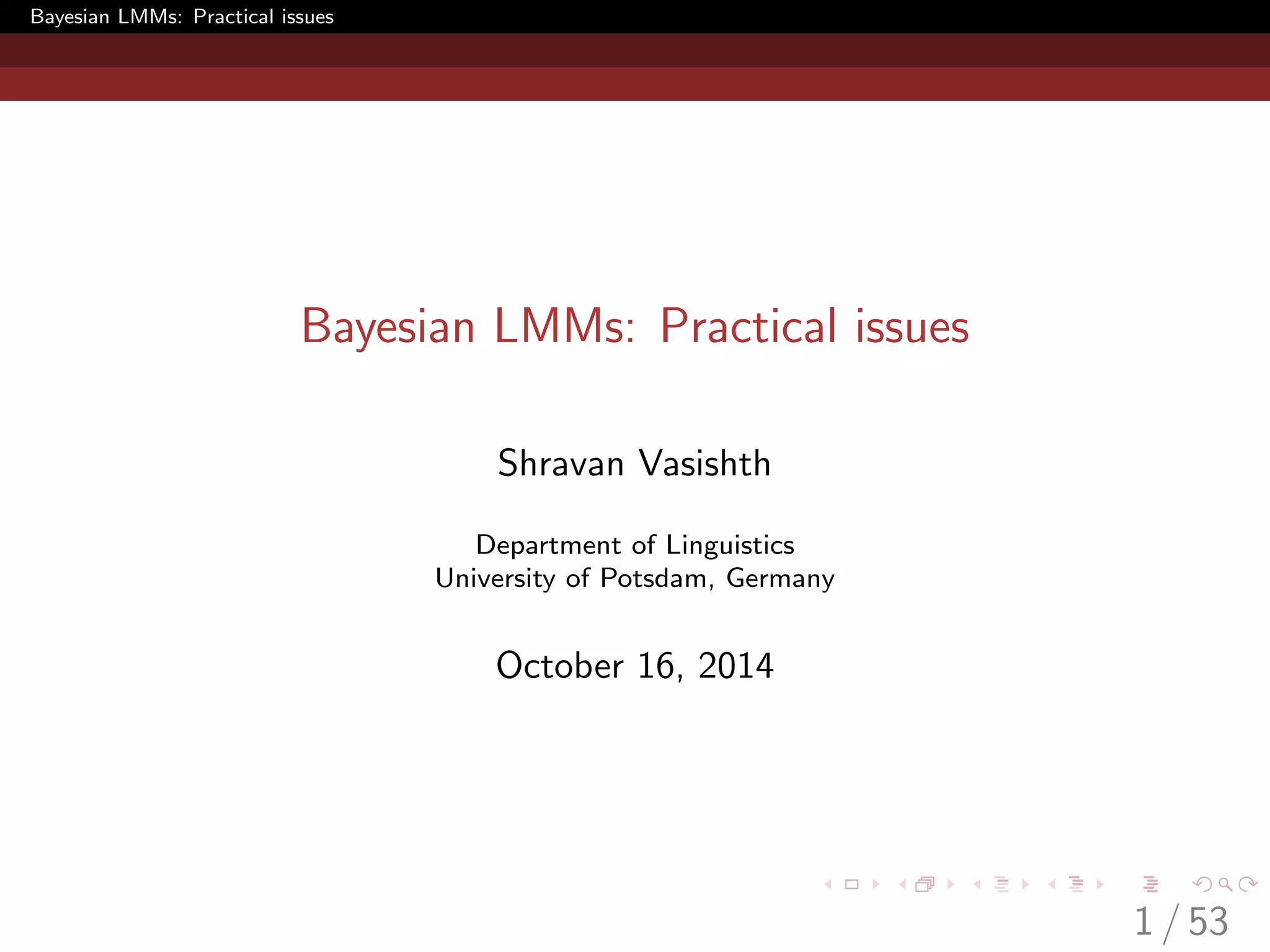 Bayesian LMMs: Practical issues

Bayesian LMMs: Practical issues

Shravan Vasishth

Department of Linguistics
University of Potsdam, Germany

October 16, 2014

1 / 53